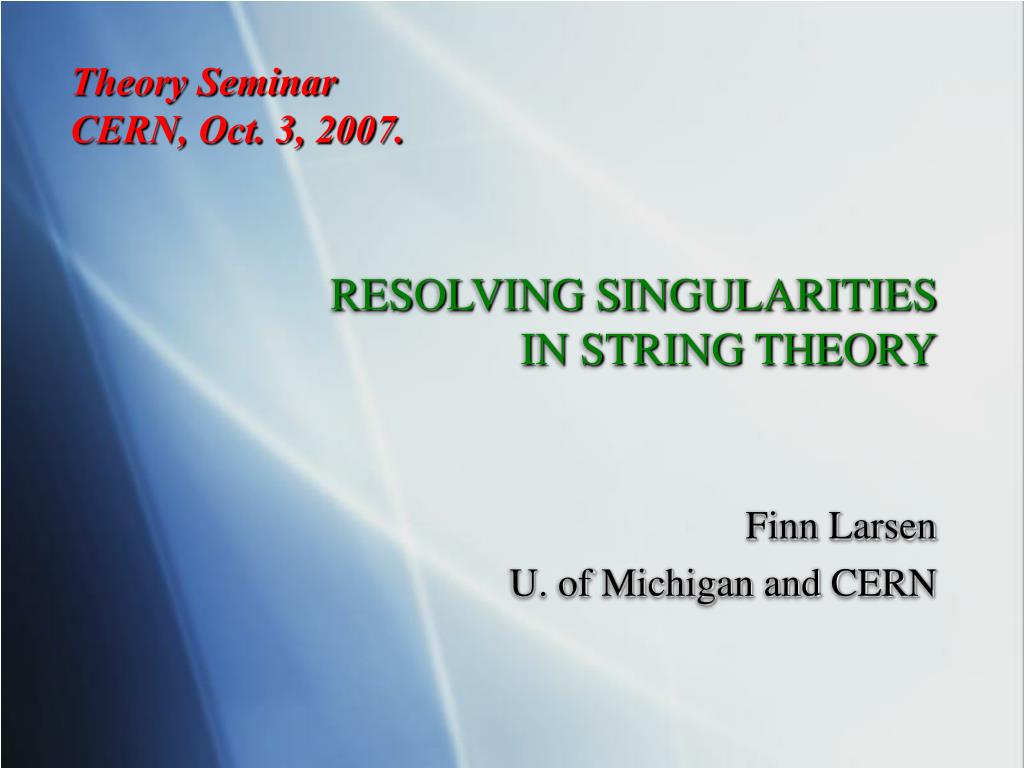 Theory Seminar
CERN, Oct. 3, 2007.

RESOLVING SINGULARITIES
IN STRING THEORY

Finn Larsen
U. of Michigan and CERN